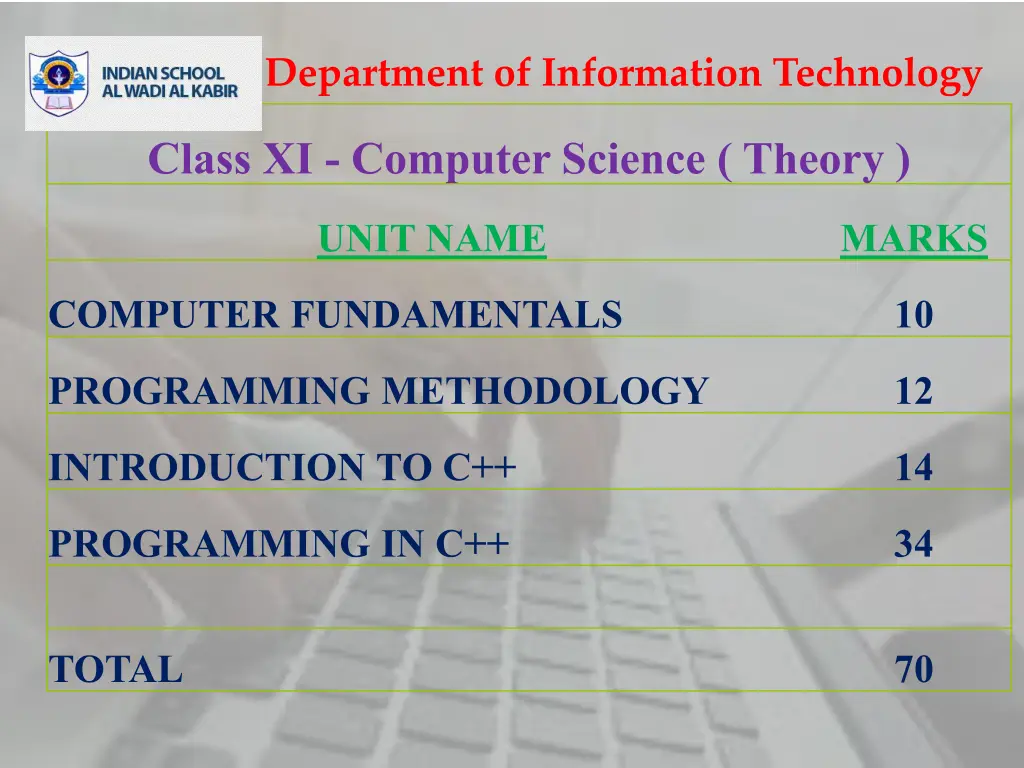 INDIAN SCHOOL
AL WADI AL KABIR

Department of Information Technology

Class XI - Computer Science ( Theory )

| UNIT NAME | MARKS |
|---|---|
| COMPUTER FUNDAMENTALS | 10 |
| PROGRAMMING METHODOLOGY | 12 |
| INTRODUCTION TO C++ | 14 |
| PROGRAMMING IN C++ | 34 |
| | |
| TOTAL | 70 |